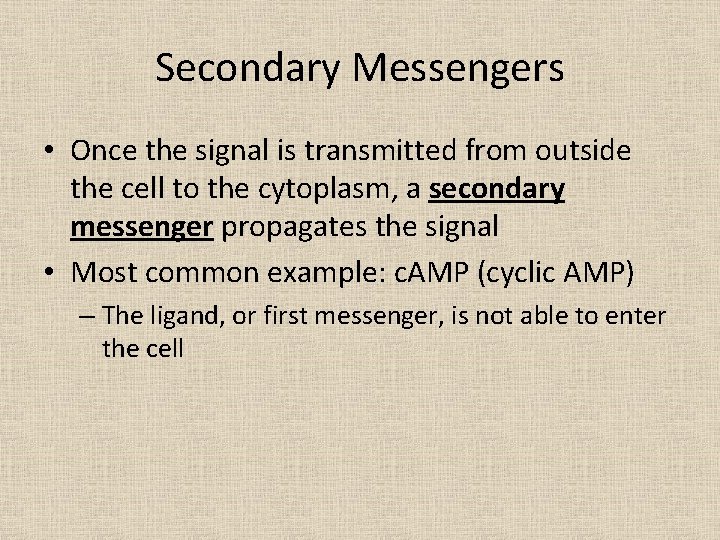 Secondary Messengers

• Once the signal is transmitted from outside the cell to the cytoplasm, a secondary messenger propagates the signal

• Most common example: cAMP (cyclic AMP)

– The ligand, or first messenger, is not able to enter the cell